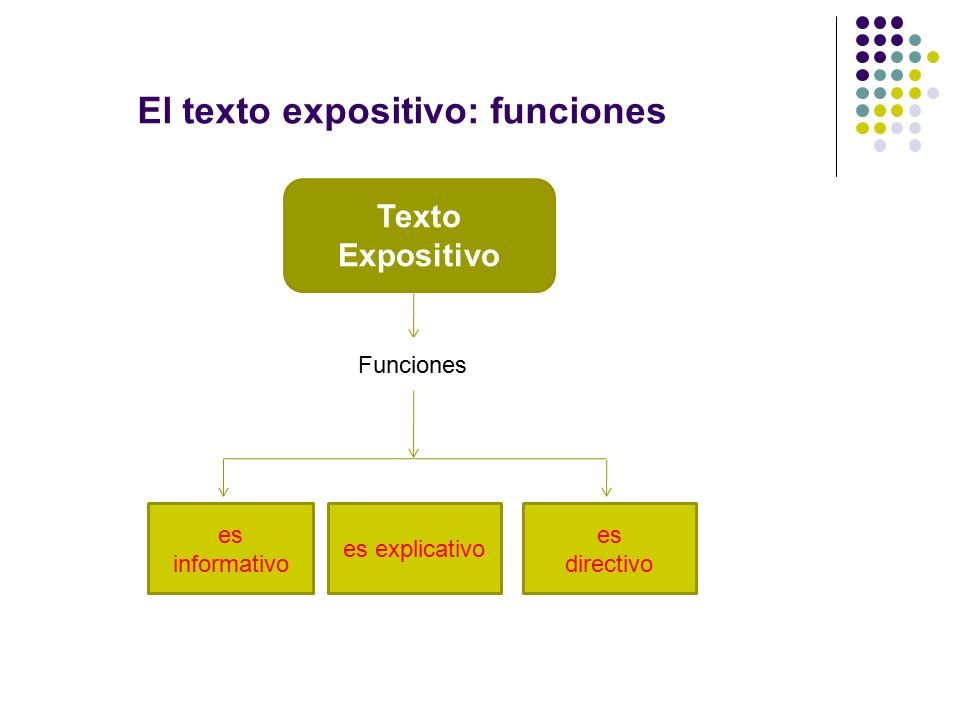 El texto expositivo: funciones

Texto Expositivo

Funciones

es informativo

es explicativo

es directivo